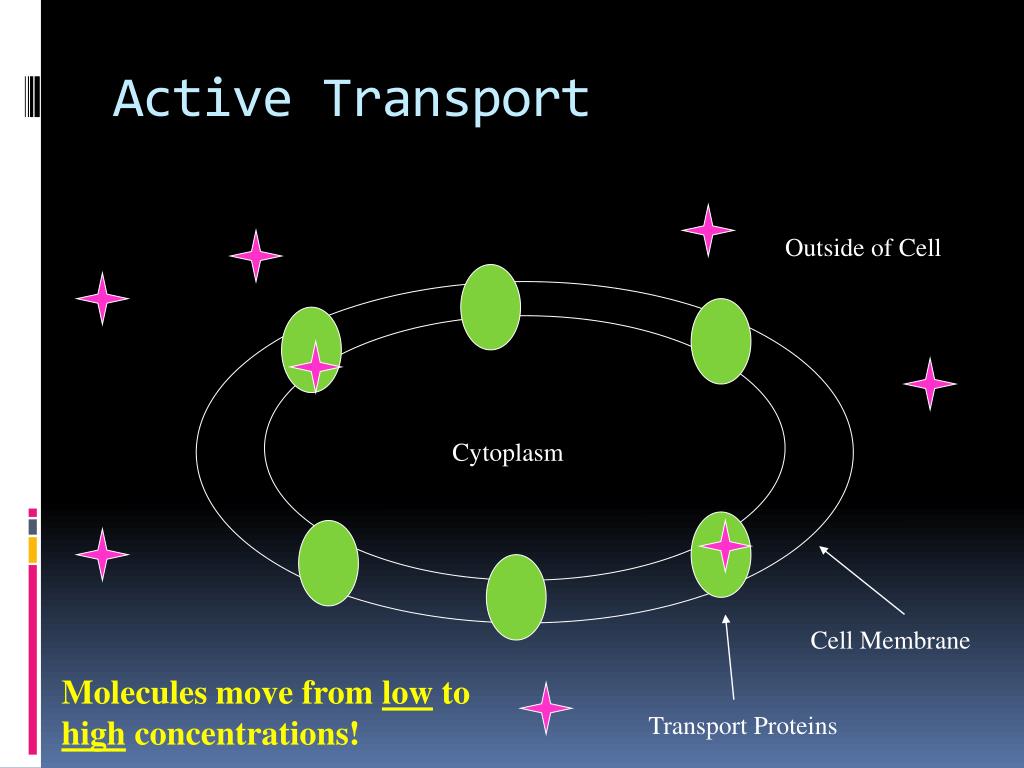 Active Transport

Outside of Cell

Cytoplasm

Cell Membrane

Transport Proteins

Molecules move from low to high concentrations!